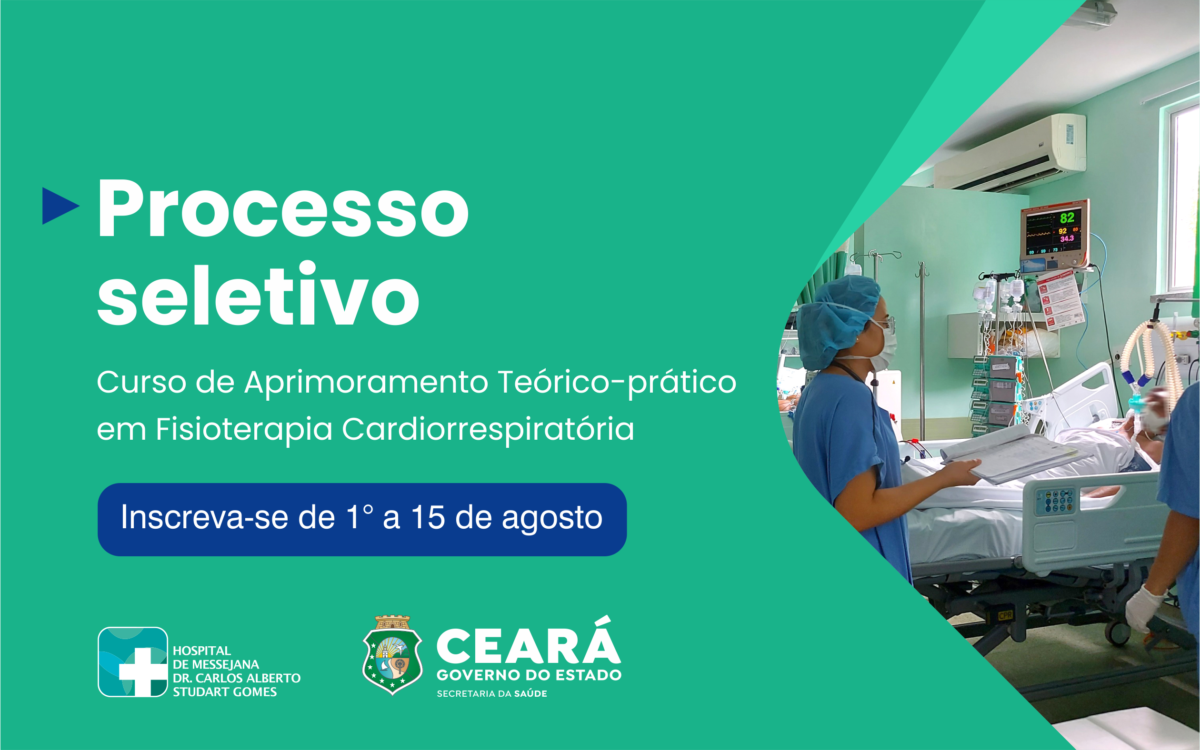 Processo seletivo

Curso de Aprimoramento Teórico-prático em Fisioterapia Cardiorrespiratória

Inscreva-se de 1° a 15 de agosto

HOSPITAL DE MESSEJANA DR. CARLOS ALBERTO STUDART GOMES

CEARÁ
GOVERNO DO ESTADO
SECRETARIA DA SAÚDE

82
92
34.3